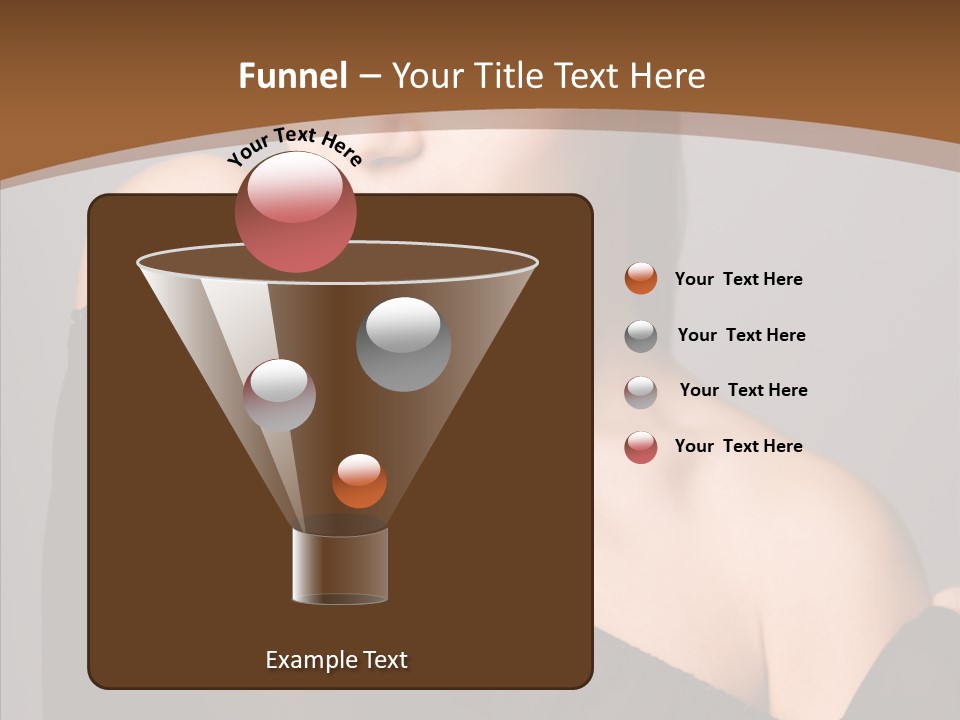 Funnel – Your Title Text Here

Your Text Here

Your Text Here

Your Text Here

Your Text Here

Your Text Here

Example Text